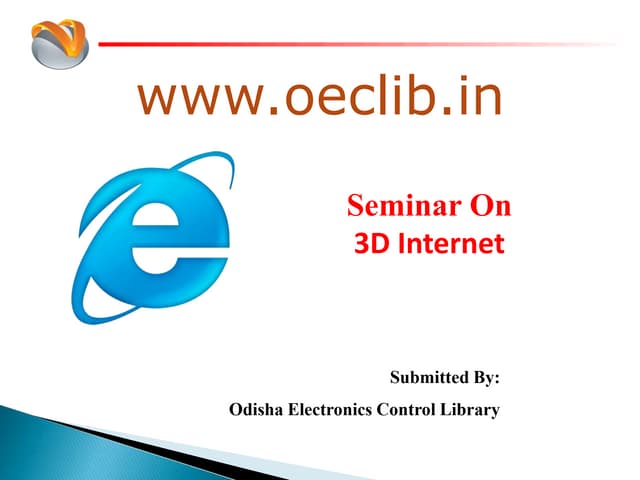 www.oeclib.in

Seminar On
3D Internet

Submitted By:
Odisha Electronics Control Library